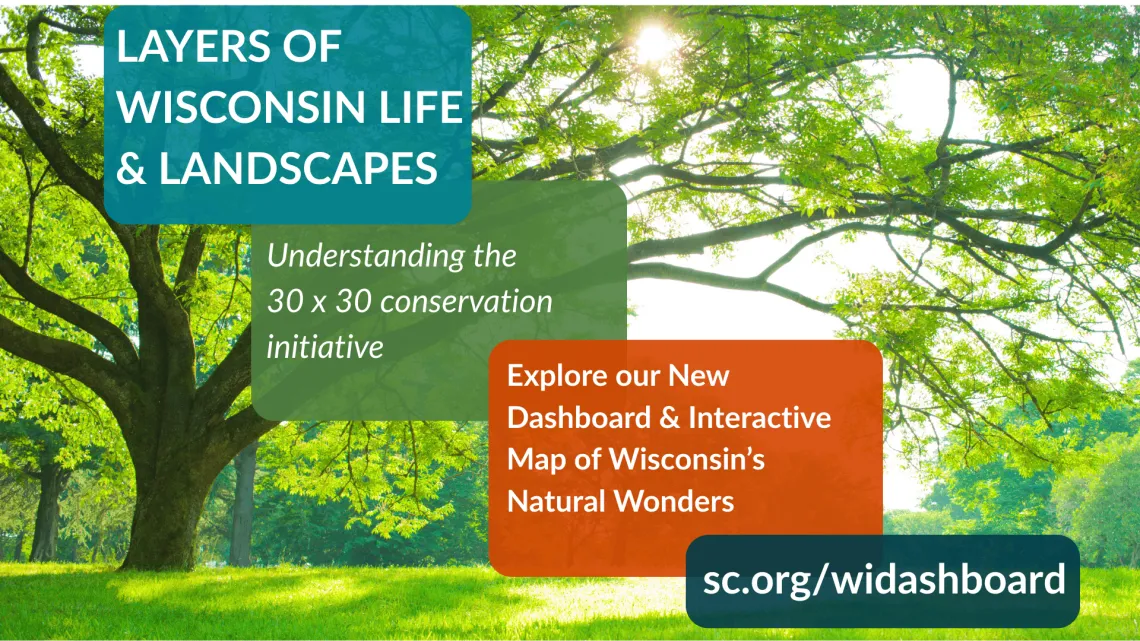 LAYERS OF WISCONSIN LIFE & LANDSCAPES

Understanding the 30 x 30 conservation initiative

Explore our New Dashboard & Interactive Map of Wisconsin's Natural Wonders

sc.org/widashboard